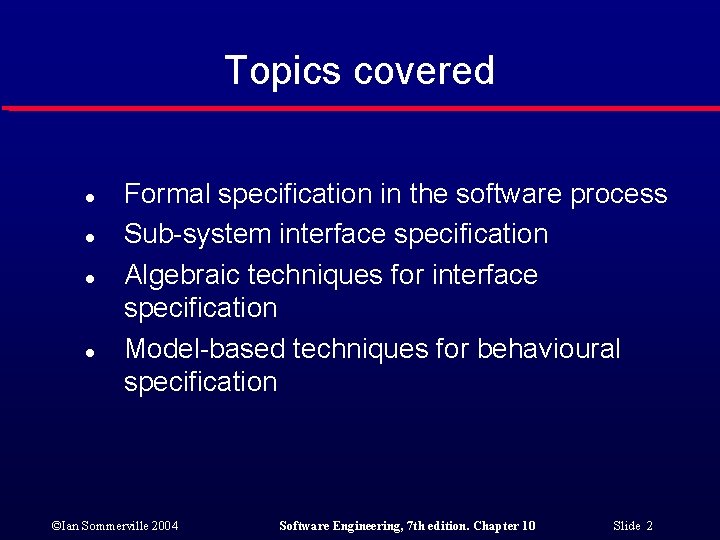 Topics covered

- Formal specification in the software process
- Sub-system interface specification
- Algebraic techniques for interface specification
- Model-based techniques for behavioural specification

©Ian Sommerville 2004 Software Engineering, 7th edition. Chapter 10 Slide 2